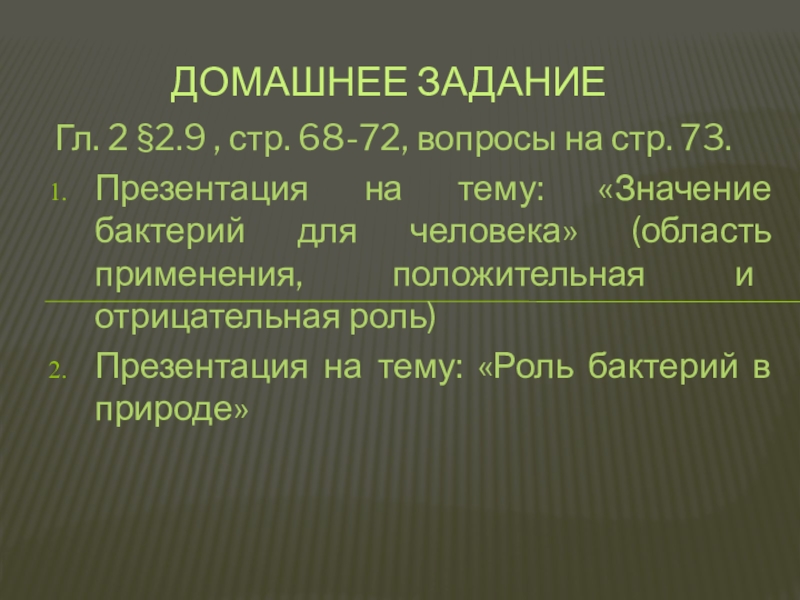 ДОМАШНЕЕ ЗАДАНИЕ

Гл. 2 §2.9 , стр. 68-72, вопросы на стр. 73.

1. Презентация на тему: «Значение бактерий для человека» (область применения, положительная и отрицательная роль)
2. Презентация на тему: «Роль бактерий в природе»